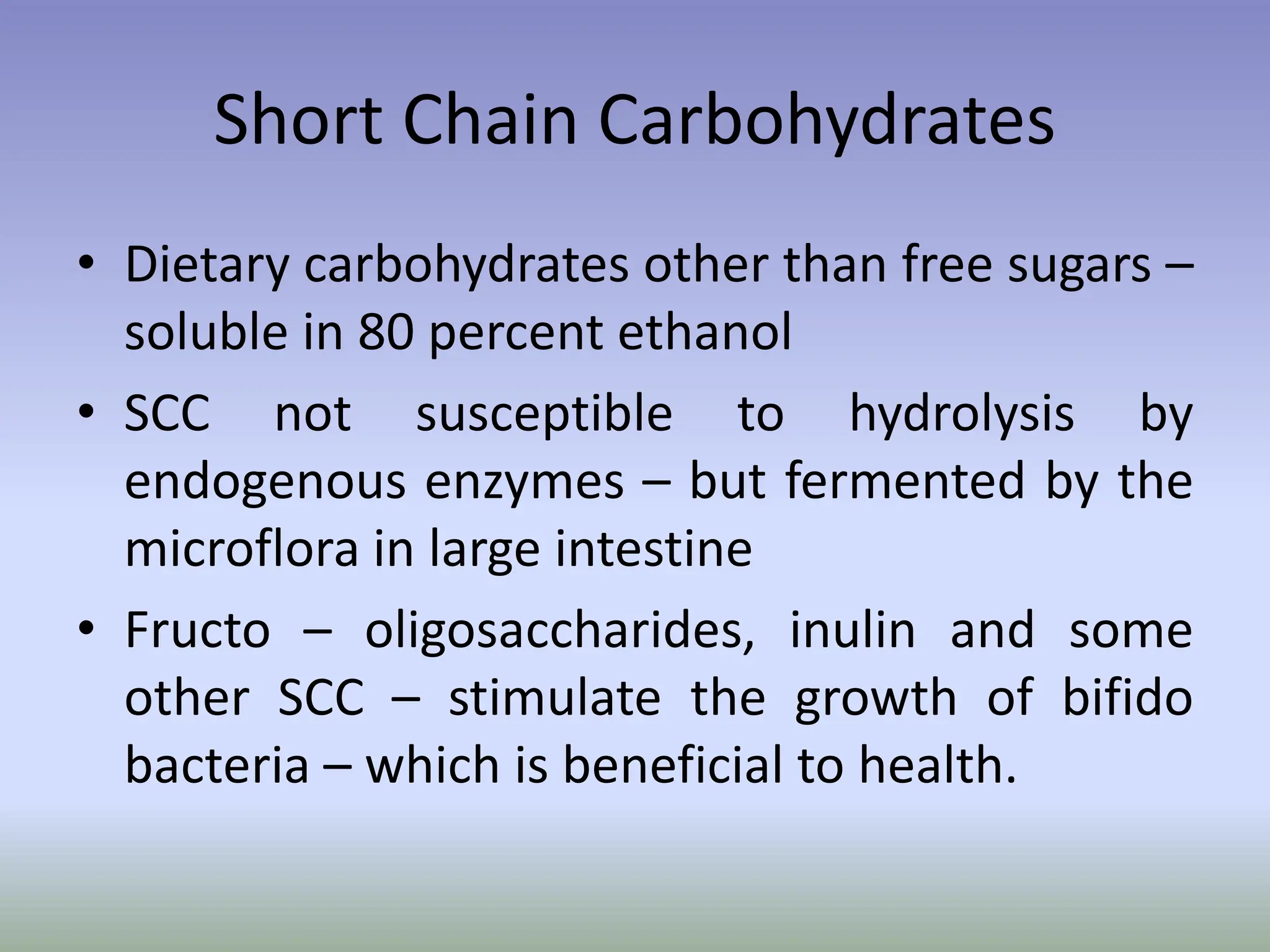 Short Chain Carbohydrates

• Dietary carbohydrates other than free sugars – soluble in 80 percent ethanol

• SCC not susceptible to hydrolysis by endogenous enzymes – but fermented by the microflora in large intestine

• Fructo – oligosaccharides, inulin and some other SCC – stimulate the growth of bifido bacteria – which is beneficial to health.